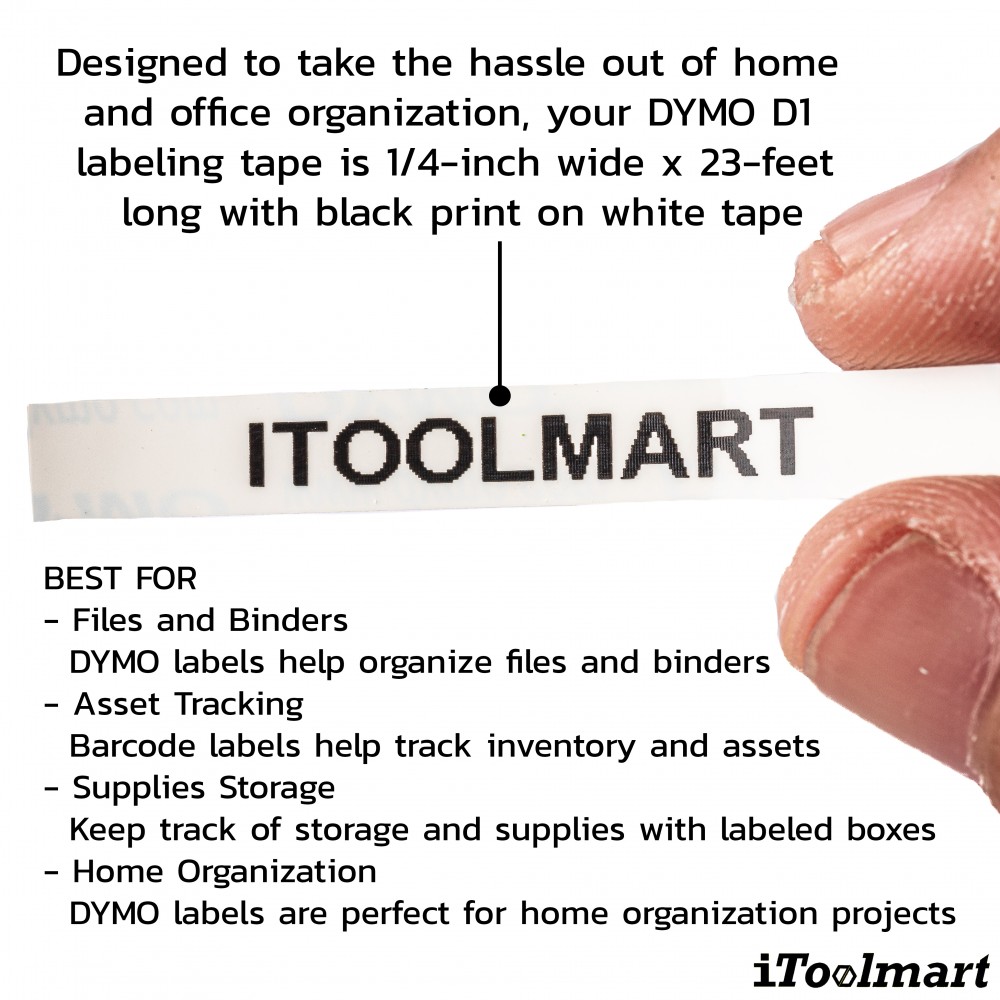 Designed to take the hassle out of home and office organization, your DYMO D1 labeling tape is 1/4-inch wide x 23-feet long with black print on white tape

ITOOLMART

BEST FOR
- Files and Binders
DYMO labels help organize files and binders
- Asset Tracking
Barcode labels help track inventory and assets
- Supplies Storage
Keep track of storage and supplies with labeled boxes
- Home Organization
DYMO labels are perfect for home organization projects

iToolmart